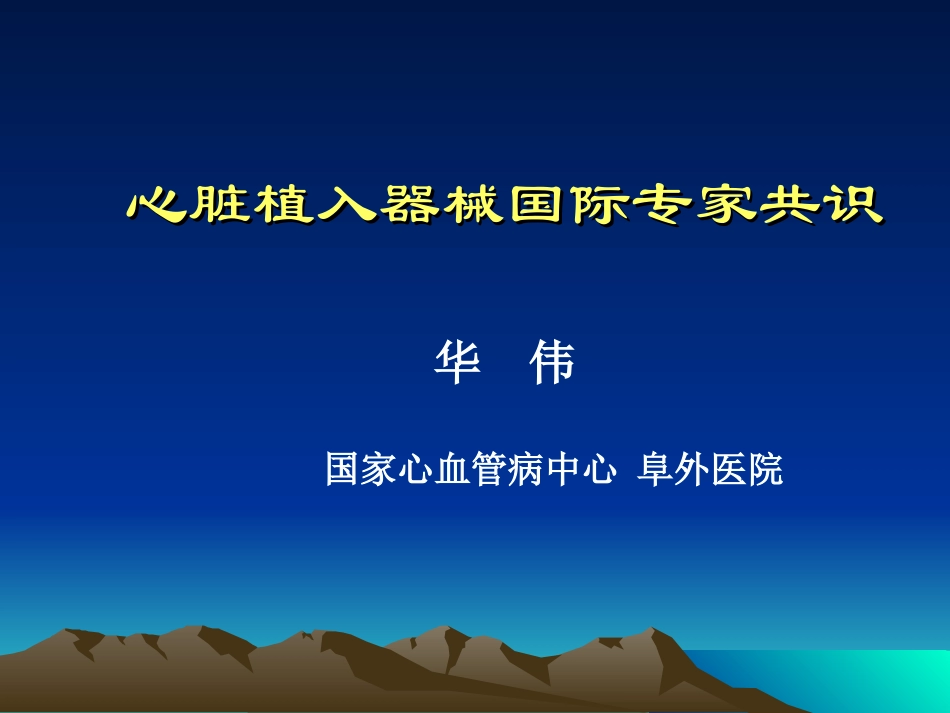 心脏植入器械国际专家共识

华　伟

国家心血管病中心 阜外医院